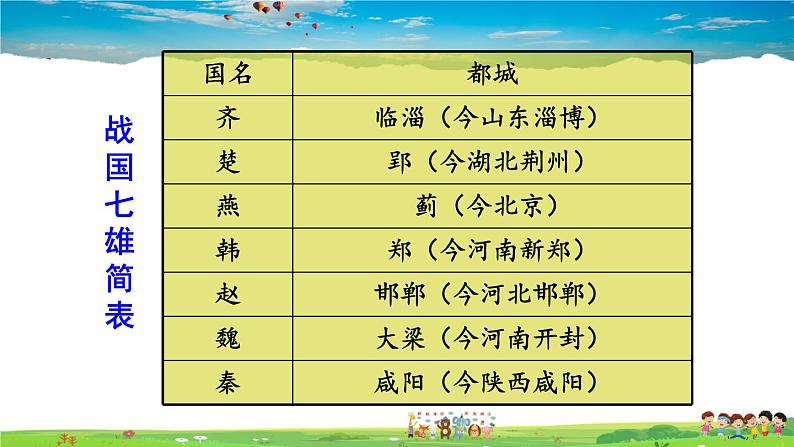 战国七雄简表

| 国名 | 都城 |
|---|---|
| 齐 | 临淄（今山东淄博） |
| 楚 | 郢（今湖北荆州） |
| 燕 | 蓟（今北京） |
| 韩 | 郑（今河南新郑） |
| 赵 | 邯郸（今河北邯郸） |
| 魏 | 大梁（今河南开封） |
| 秦 | 咸阳（今陕西咸阳） |